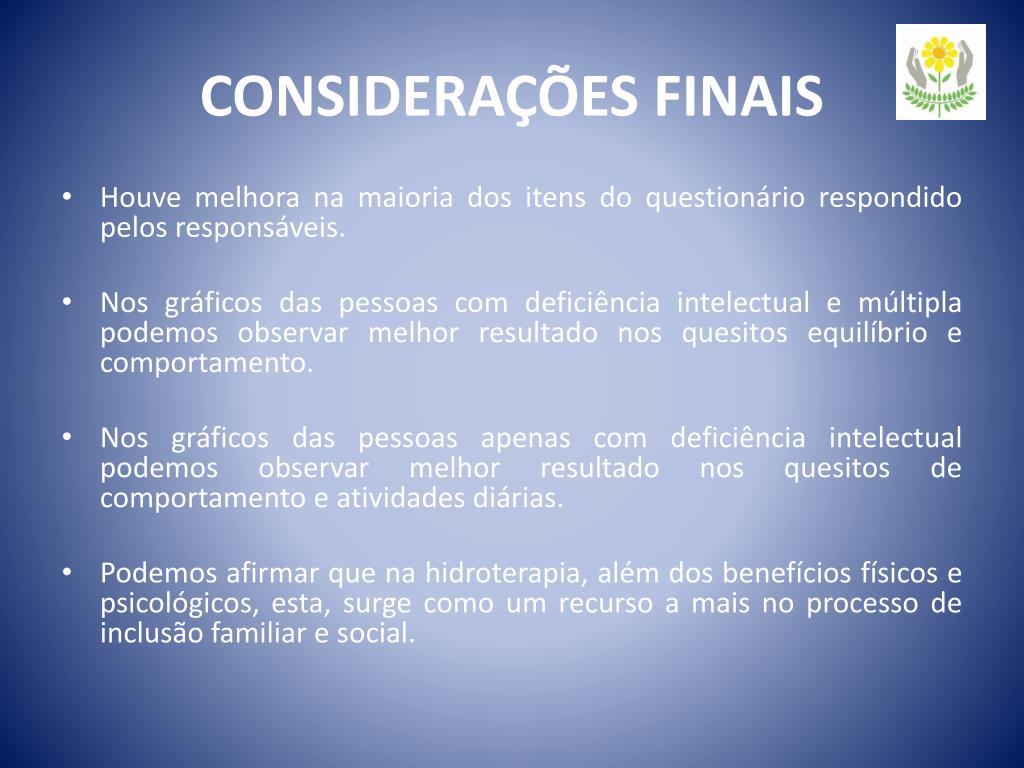 CONSIDERAÇÕES FINAIS

• Houve melhora na maioria dos itens do questionário respondido pelos responsáveis.

• Nos gráficos das pessoas com deficiência intelectual e múltipla podemos observar melhor resultado nos quesitos equilíbrio e comportamento.

• Nos gráficos das pessoas apenas com deficiência intelectual podemos observar melhor resultado nos quesitos de comportamento e atividades diárias.

• Podemos afirmar que na hidroterapia, além dos benefícios físicos e psicológicos, esta, surge como um recurso a mais no processo de inclusão familiar e social.